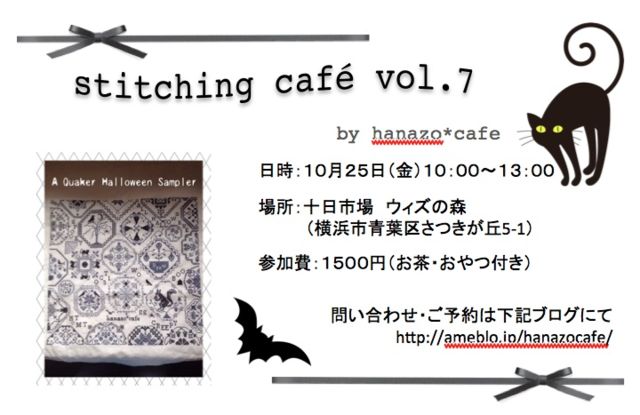 stitching café vol.7

by hanazo*cafe

A Quaker Halloween Sampler

日時：10月25日（金）10:00～13:00

場所：十日市場　ウィズの森
（横浜市青葉区さつきが丘5-1）

参加費：1500円（お茶・おやつ付き）

問い合わせ・ご予約は下記ブログにて
http://ameblo.jp/hanazocafe/